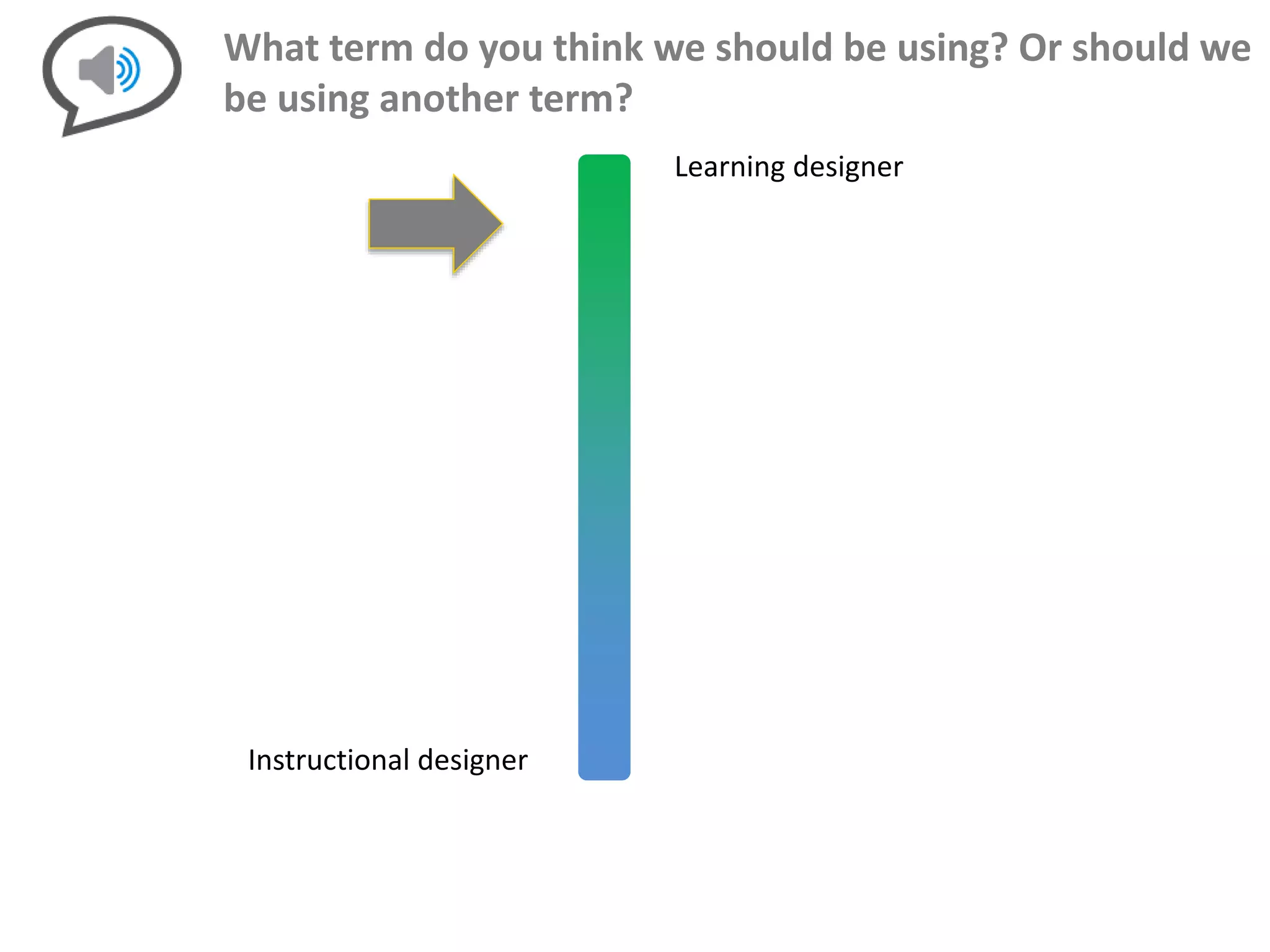 What term do you think we should be using? Or should we be using another term?

Learning designer

Instructional designer